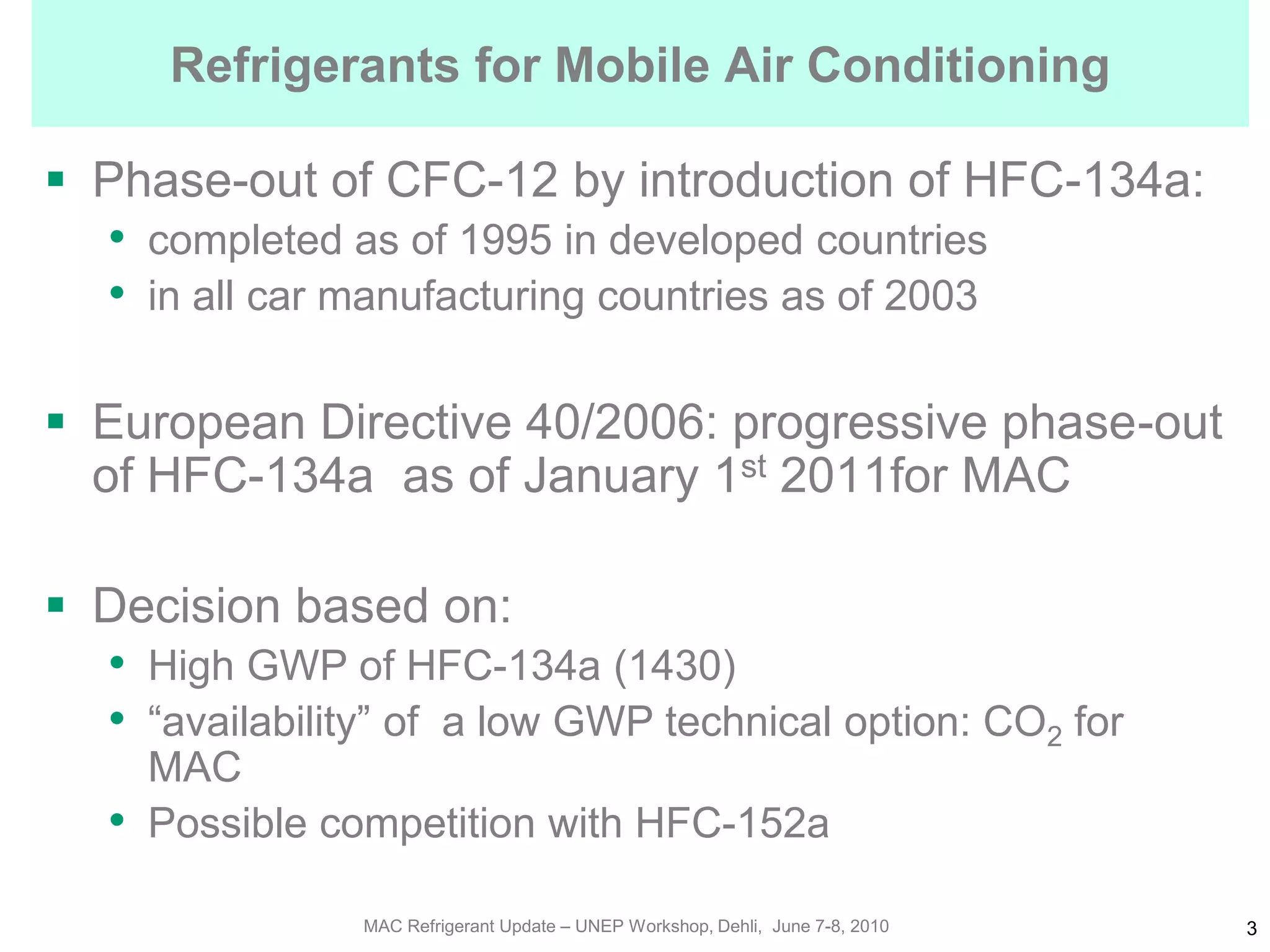 Refrigerants for Mobile Air Conditioning

▪ Phase-out of CFC-12 by introduction of HFC-134a:
• completed as of 1995 in developed countries
• in all car manufacturing countries as of 2003

▪ European Directive 40/2006: progressive phase-out of HFC-134a as of January 1$^{st}$ 2011for MAC

▪ Decision based on:
• High GWP of HFC-134a (1430)
• “availability” of a low GWP technical option: $CO_2$ for MAC
• Possible competition with HFC-152a

MAC Refrigerant Update – UNEP Workshop, Dehli, June 7-8, 2010

3